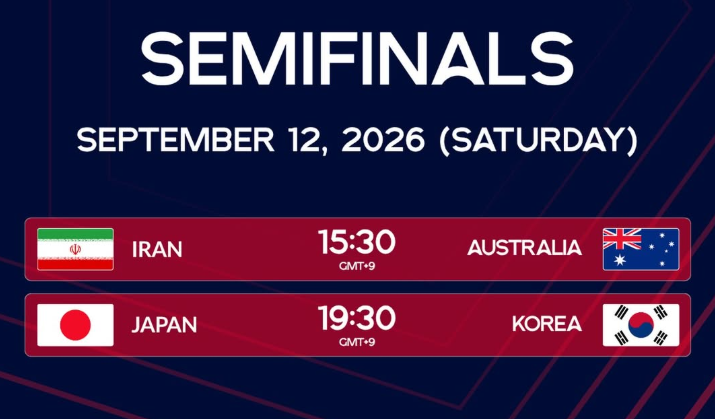 SEMIFINALS

SEPTEMBER 12, 2026 (SATURDAY)

IRAN 15:30 GMT+9 AUSTRALIA

JAPAN 19:30 GMT+9 KOREA